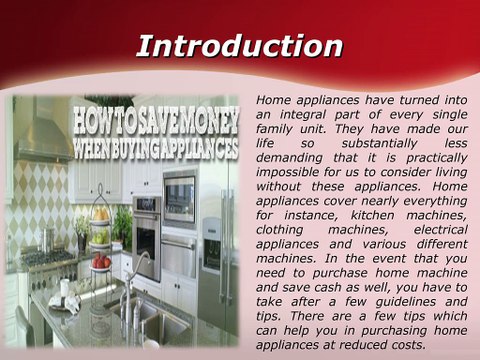 Introduction

HOW TO SAVE MONEY WHEN BUYING APPLIANCES

Home appliances have turned into an integral part of every single family unit. They have made our life so substantially less demanding that it is practically impossible for us to consider living without these appliances. Home appliances cover nearly everything for instance, kitchen machines, clothing machines, electrical appliances and various different machines. In the event that you need to purchase home machine and save cash as well, you have to take after a few guidelines and tips. There are a few tips which can help you in purchasing home appliances at reduced costs.